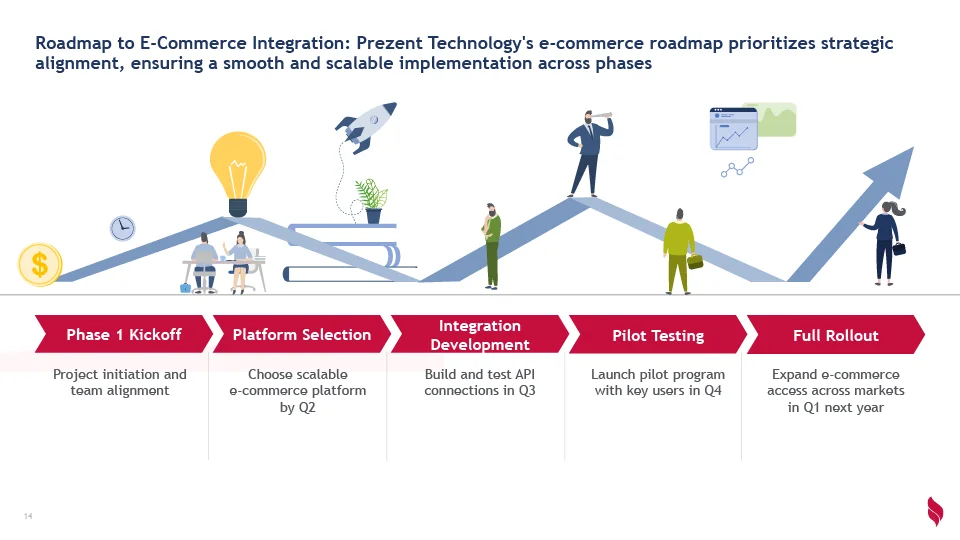 Roadmap to E-Commerce Integration: Prezent Technology's e-commerce roadmap prioritizes strategic alignment, ensuring a smooth and scalable implementation across phases

$

Phase 1 Kickoff

Project initiation and team alignment

Platform Selection

Choose scalable e-commerce platform by Q2

Integration Development

Build and test API connections in Q3

Pilot Testing

Launch pilot program with key users in Q4

Full Rollout

Expand e-commerce access across markets in Q1 next year

14